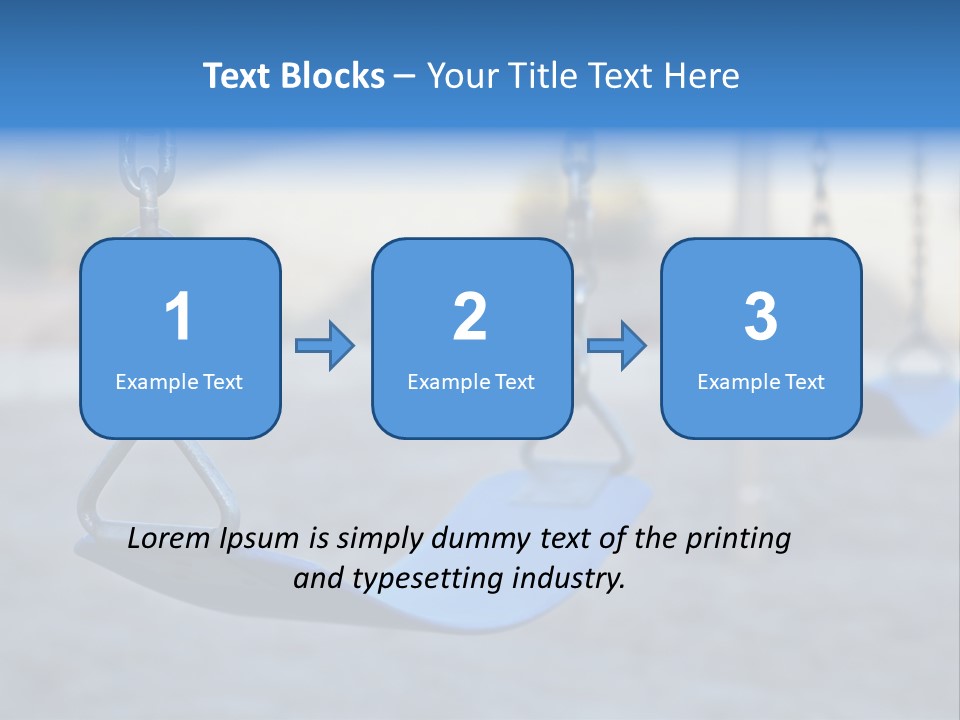 Text Blocks – Your Title Text Here

1
Example Text

2
Example Text

3
Example Text

Lorem Ipsum is simply dummy text of the printing and typesetting industry.